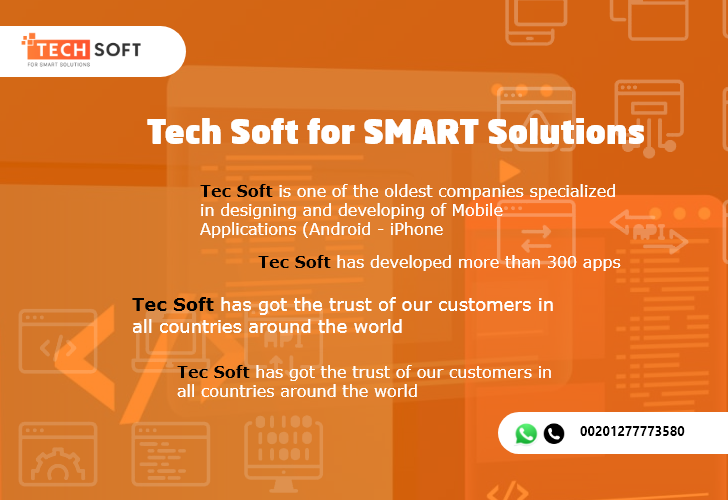 TECH SOFT
FOR SMART SOLUTIONS

Tech Soft for SMART Solutions

Tec Soft is one of the oldest companies specialized in designing and developing of Mobile Applications (Android - iPhone

Tec Soft has developed more than 300 apps

Tec Soft has got the trust of our customers in all countries around the world

Tec Soft has got the trust of our customers in all countries around the world

00201277773580